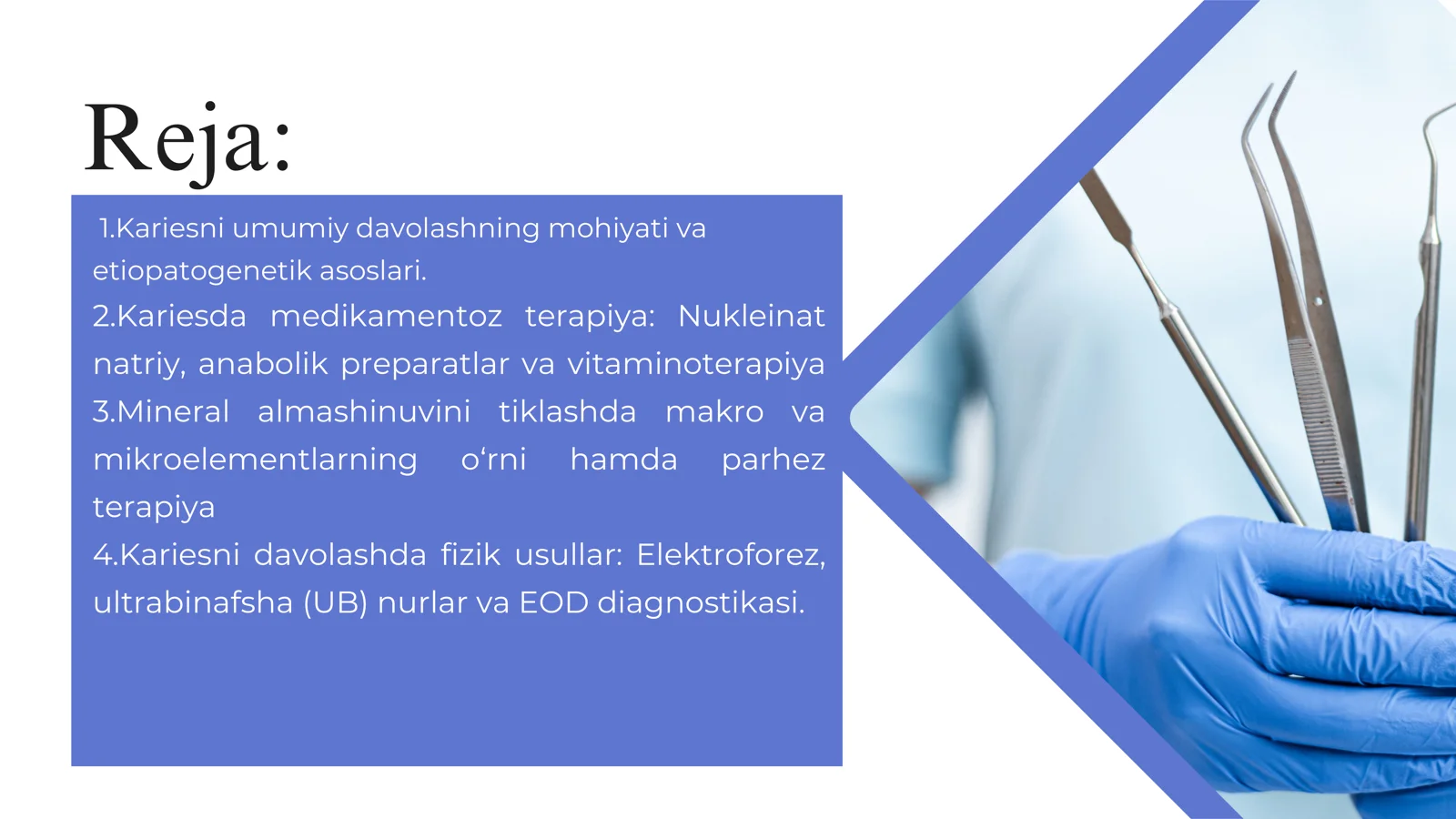 Reja:

1.Kariesni umumiy davolashning mohiyati va etiopatogenetik asoslari.
2.Kariesda medikamentoz terapiya: Nukleinat natriy, anabolik preparatlar va vitaminoterapiya
3.Mineral almashinuvini tiklashda makro va mikroelementlarning o‘rni hamda parhez terapiya
4.Kariesni davolashda fizik usullar: Elektroforez, ultrabinafsha (UB) nurlar va EOD diagnostikasi.